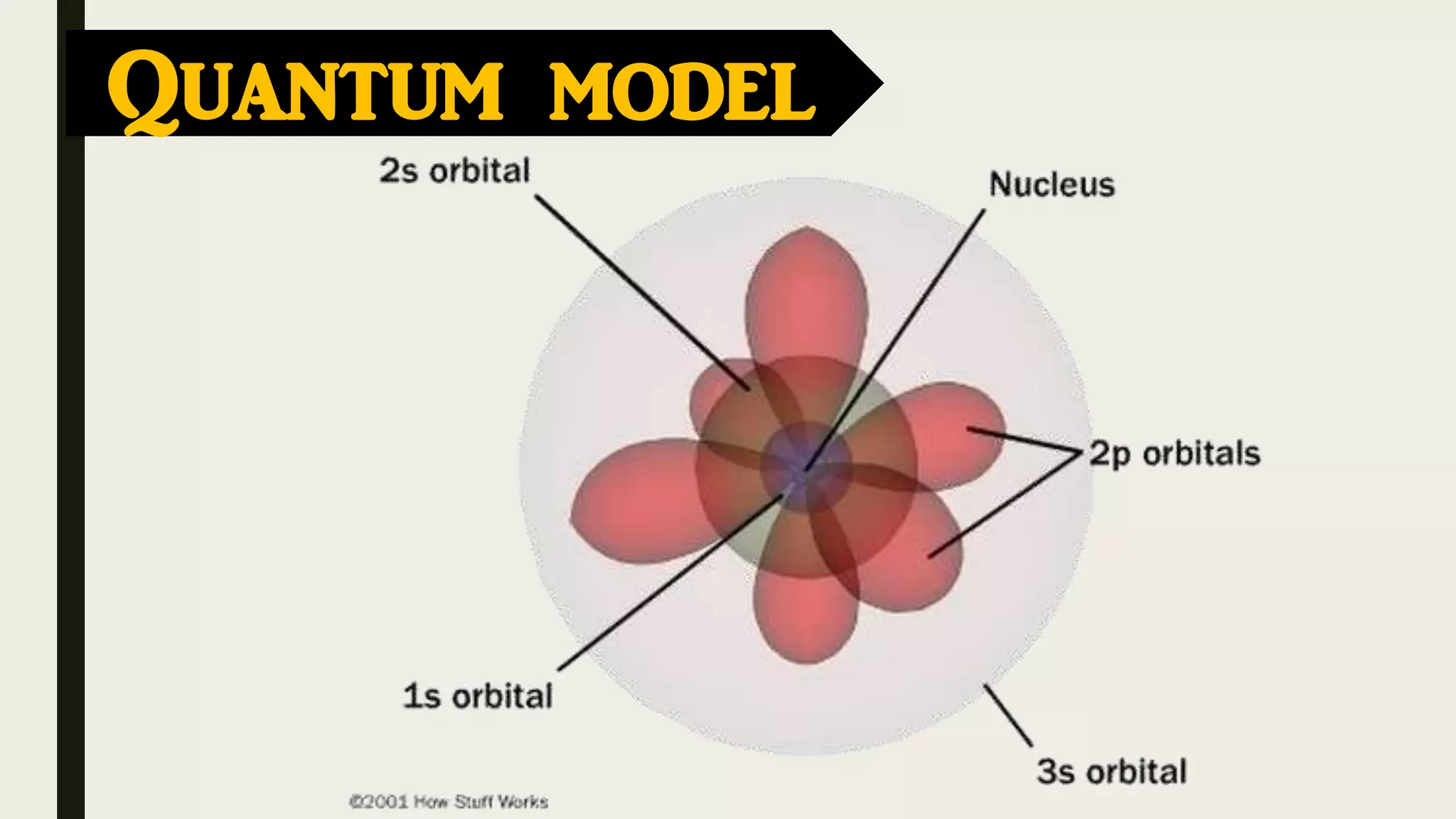 QUANTUM MODEL

2s orbital

Nucleus

2p orbitals

1s orbital

3s orbital

©2001 How Stuff Works